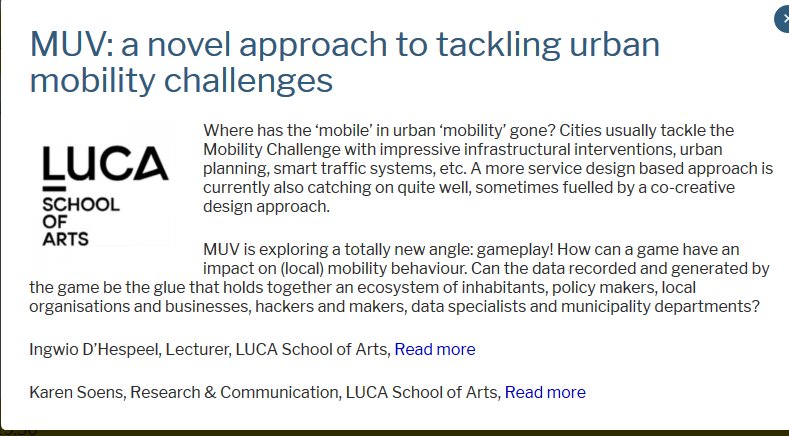 MUV: a novel approach to tackling urban mobility challenges

LUCA SCHOOL OF ARTS

Where has the ‘mobile’ in urban ‘mobility’ gone? Cities usually tackle the Mobility Challenge with impressive infrastructural interventions, urban planning, smart traffic systems, etc. A more service design based approach is currently also catching on quite well, sometimes fuelled by a co-creative design approach.

MUV is exploring a totally new angle: gameplay! How can a game have an impact on (local) mobility behaviour. Can the data recorded and generated by the game be the glue that holds together an ecosystem of inhabitants, policy makers, local organisations and businesses, hackers and makers, data specialists and municipality departments?

Ingwio D’Hespeel, Lecturer, LUCA School of Arts, Read more

Karen Soens, Research & Communication, LUCA School of Arts, Read more